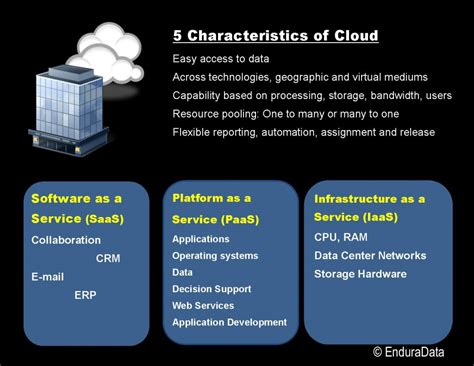 5 Characteristics of Cloud

Easy access to data

Across technologies, geographic and virtual mediums

Capability based on processing, storage, bandwidth, users

Resource pooling: One to many or many to one

Flexible reporting, automation, assignment and release

Software as a Service (SaaS)

Collaboration

CRM

E-mail

ERP

Platform as a Service (PaaS)

Applications

Operating systems

Data

Decision Support

Web Services

Application Development

Infrastructure as a Service (IaaS)

CPU, RAM

Data Center Networks

Storage Hardware

© EnduraData